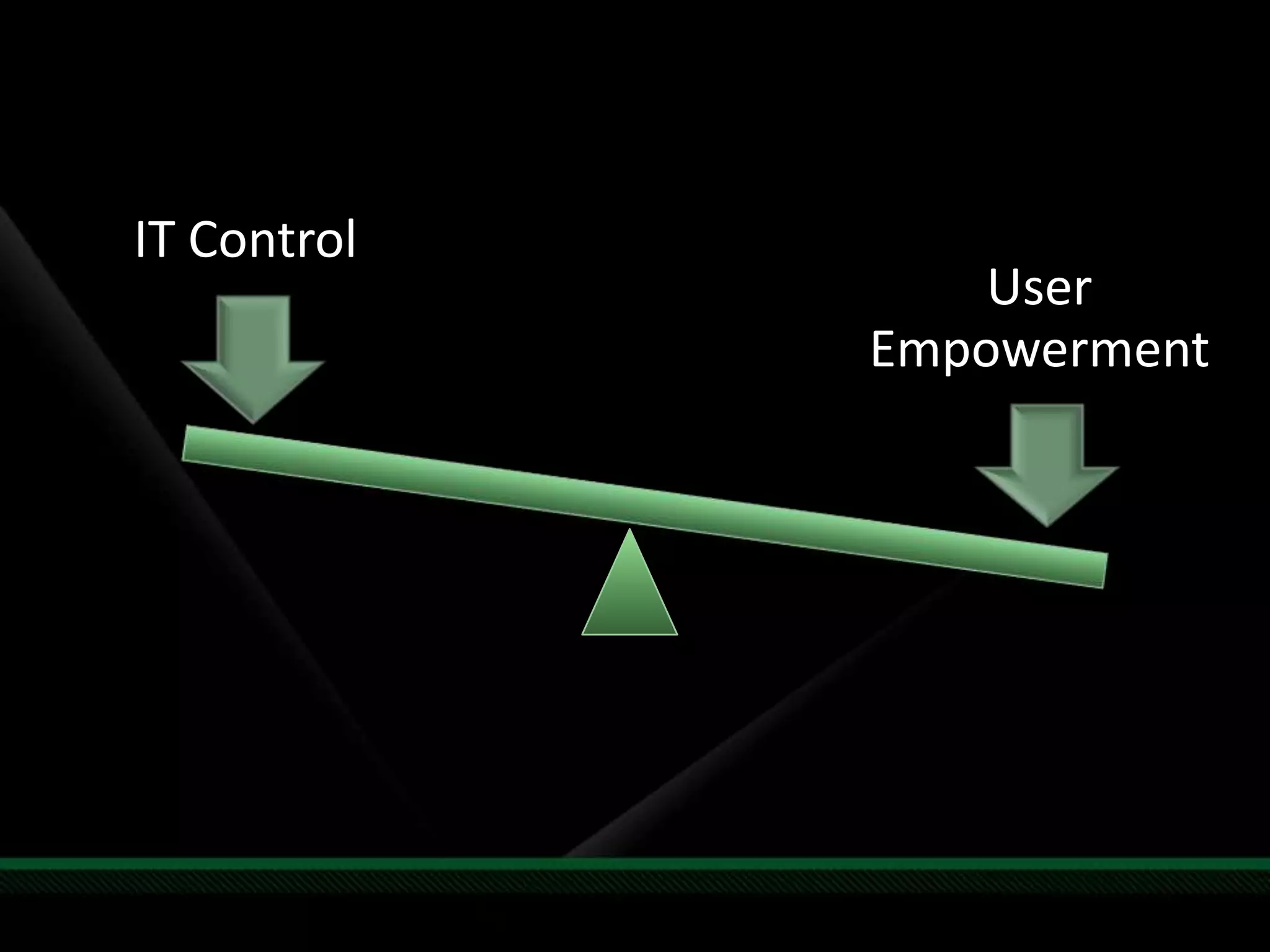 IT Control

User Empowerment